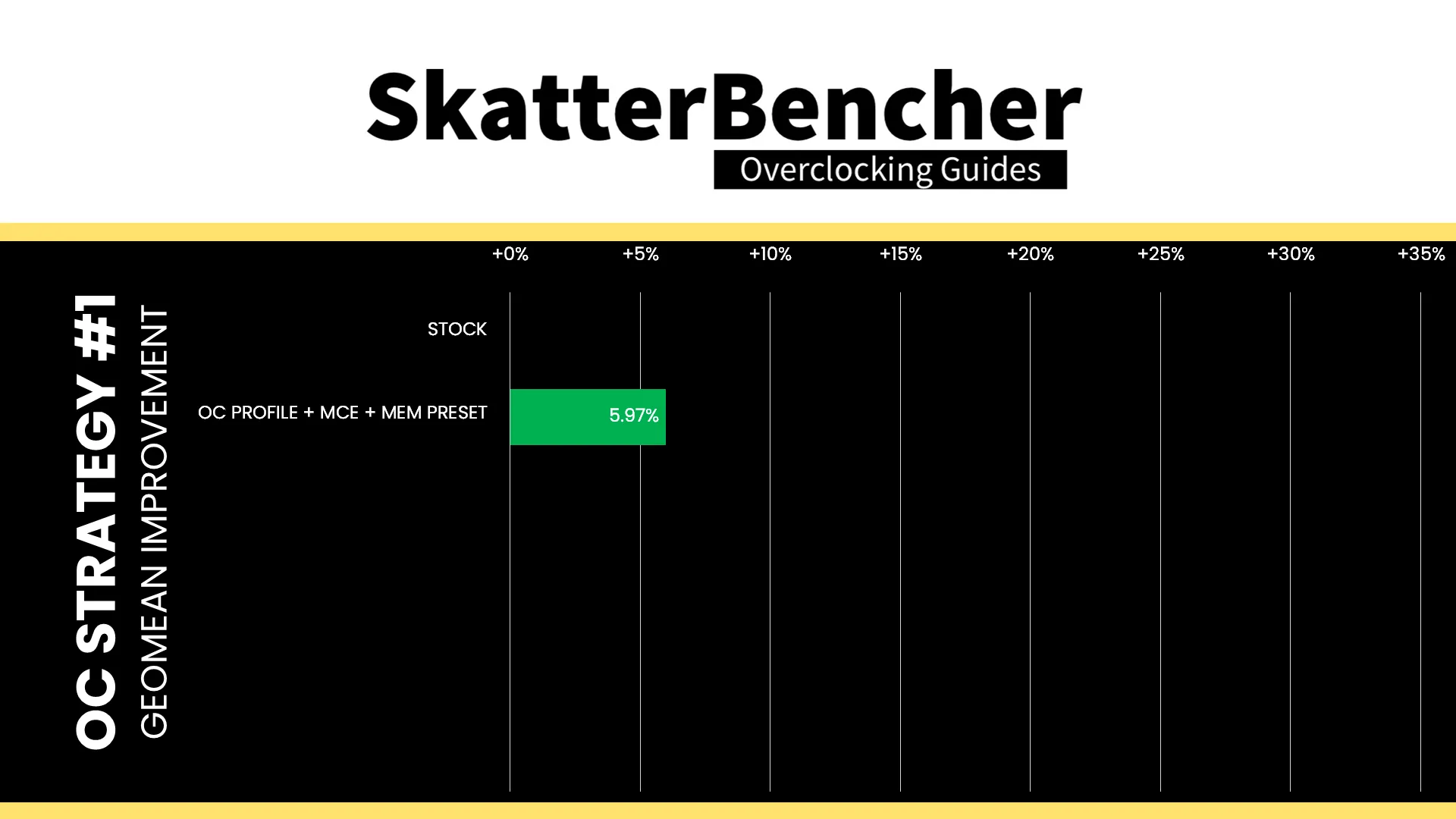 SkatterBencher
Overclocking Guides

OC STRATEGY #1
GEOMEAN IMPROVEMENT

+0% +5% +10% +15% +20% +25% +30% +35%

STOCK

OC PROFILE + MCE + MEM PRESET 5.97%